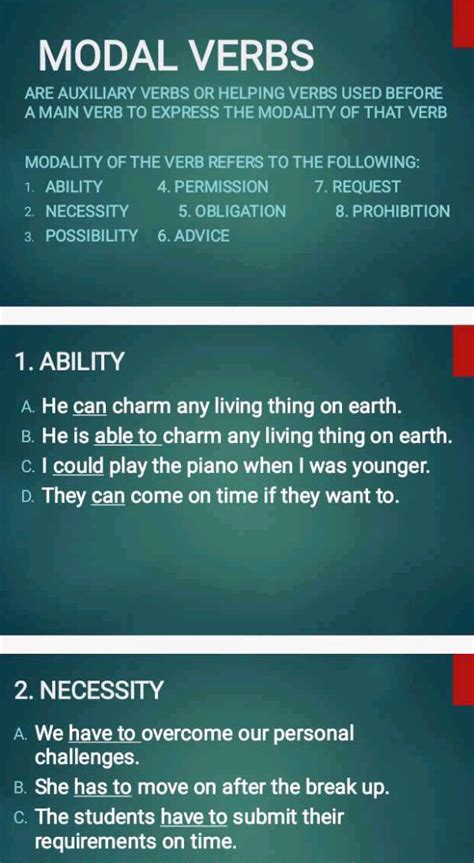 MODAL VERBS

ARE AUXILIARY VERBS OR HELPING VERBS USED BEFORE A MAIN VERB TO EXPRESS THE MODALITY OF THAT VERB

MODALITY OF THE VERB REFERS TO THE FOLLOWING:

1. ABILITY
2. NECESSITY
3. POSSIBILITY
4. PERMISSION
5. OBLIGATION
6. ADVICE
7. REQUEST
8. PROHIBITION

1. ABILITY

A. He can charm any living thing on earth.
B. He is able to charm any living thing on earth.
C. I could play the piano when I was younger.
D. They can come on time if they want to.

2. NECESSITY

A. We have to overcome our personal challenges.
B. She has to move on after the break up.
C. The students have to submit their requirements on time.